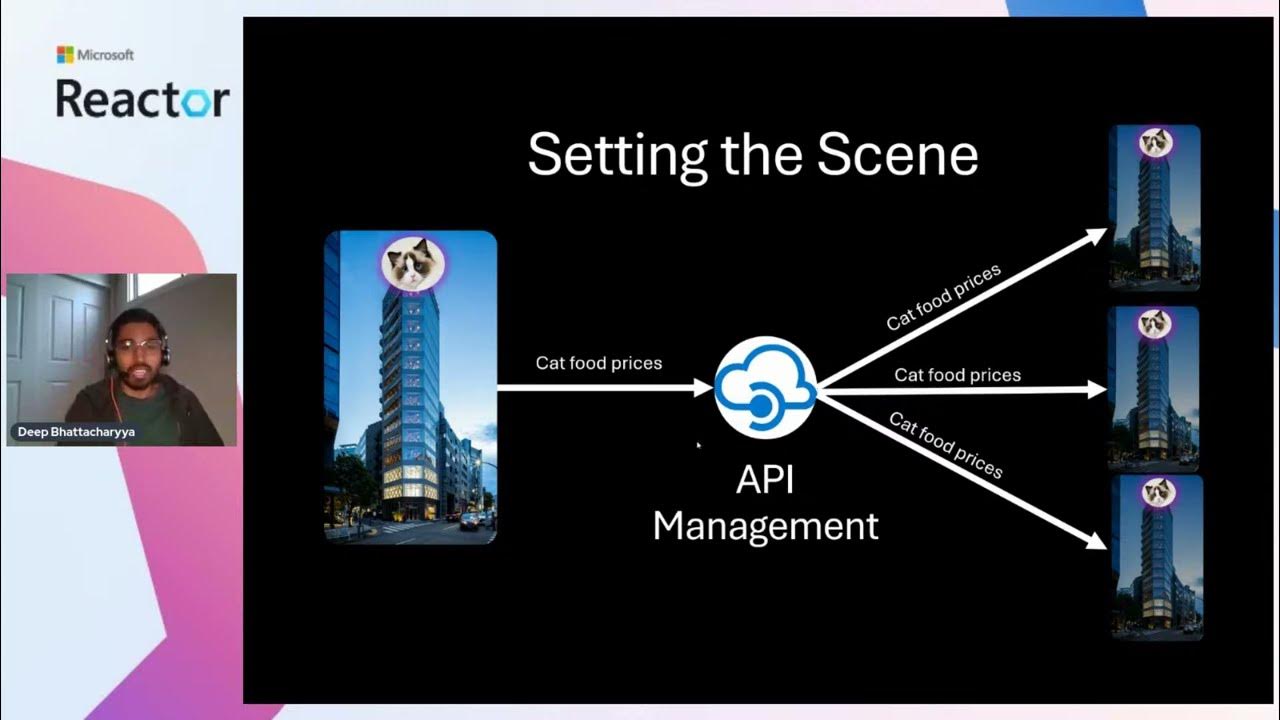 Microsoft
Reactor

Deep Bhattacharyya

Setting the Scene

Cat food prices

API
Management

Cat food prices

Cat food prices

Cat food prices